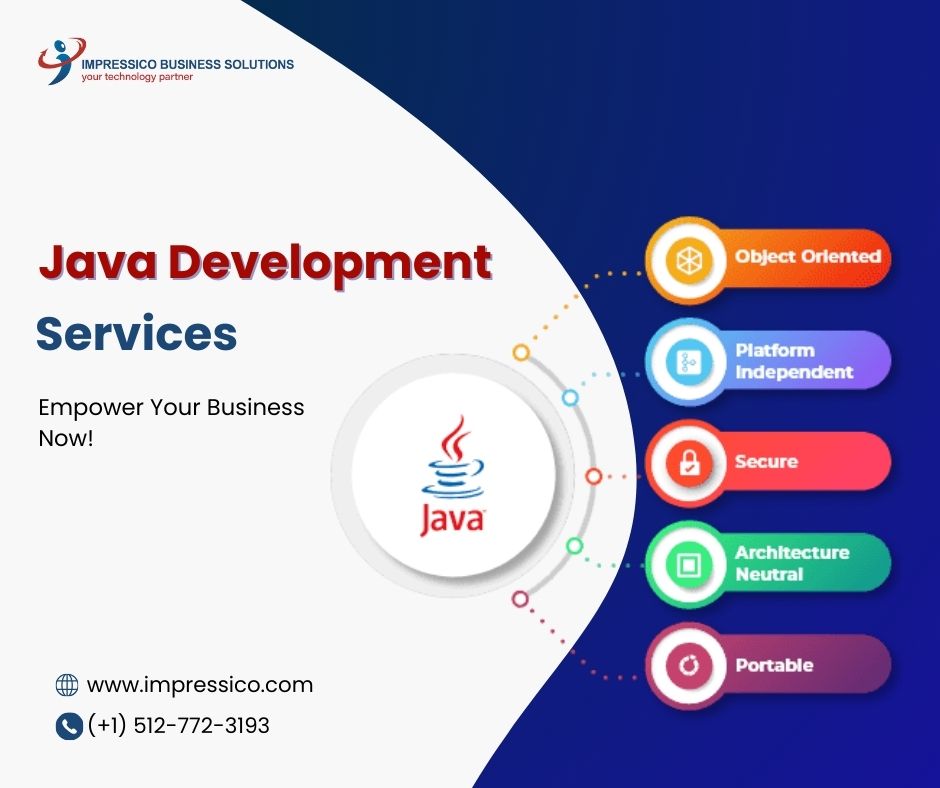 IMPRESSICO BUSINESS SOLUTIONS
your technology partner

Java Development Services

Empower Your Business Now!

Java

Object Oriented

Platform Independent

Secure

Architecture Neutral

Portable

www.impressico.com

(+1) 512-772-3193